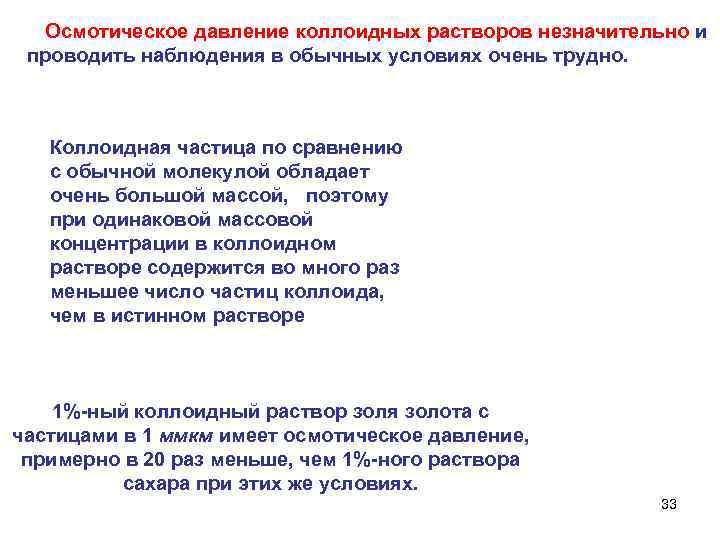 Осмотическое давление коллоидных растворов незначительно и проводить наблюдения в обычных условиях очень трудно.

Коллоидная частица по сравнению с обычной молекулой обладает очень большой массой, поэтому при одинаковой массовой концентрации в коллоидном растворе содержится во много раз меньшее число частиц коллоида, чем в истинном растворе

1%-ный коллоидный раствор золя золота с частицами в 1 ммкм имеет осмотическое давление, примерно в 20 раз меньше, чем 1%-ного раствора сахара при этих же условиях.

33